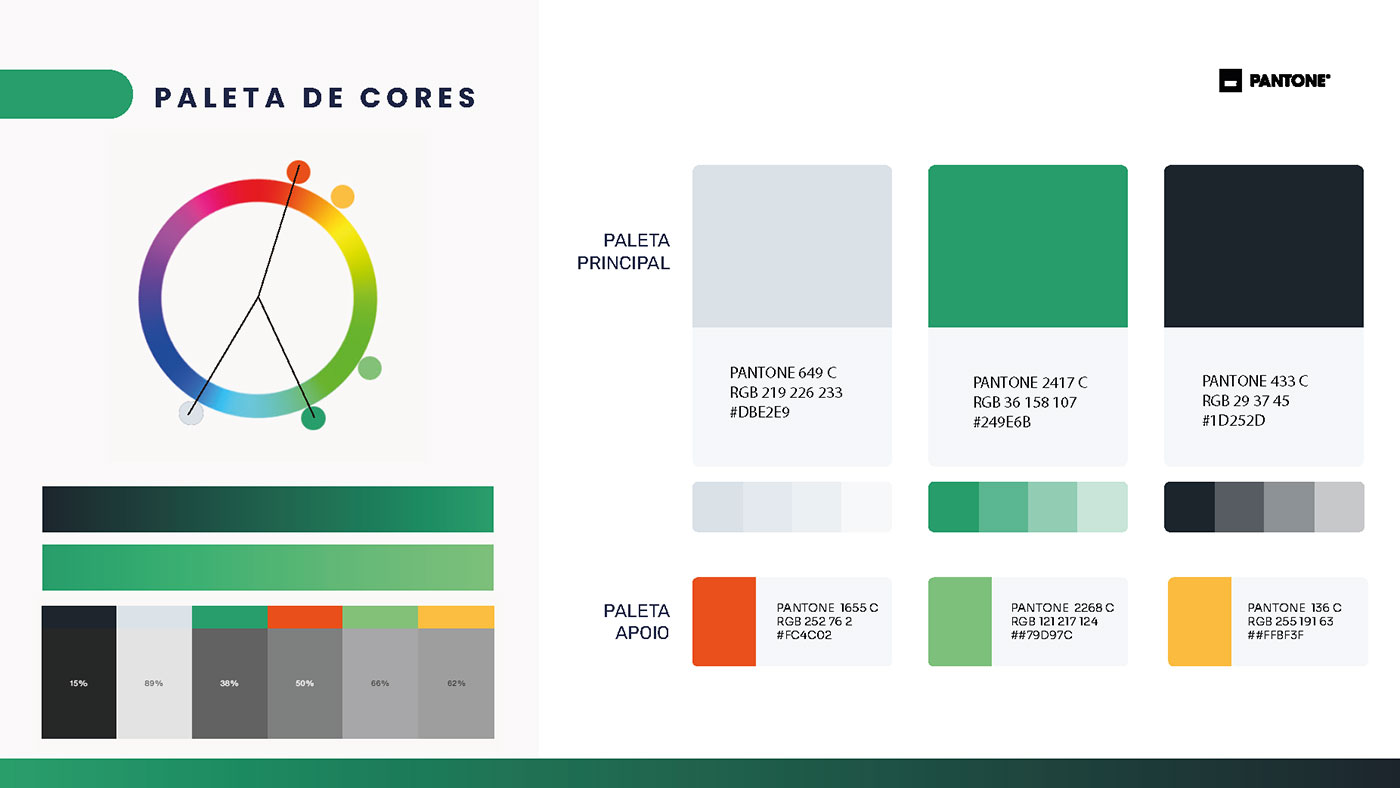 PALETA DE CORES

15%
89%
38%
50%
66%
62%

PANTONE®

PALETA PRINCIPAL

PANTONE 649 C
RGB 219 226 233
#DBE2E9

PANTONE 2417 C
RGB 36 158 107
#249E6B

PANTONE 433 C
RGB 29 37 45
#1D252D

PALETA APOIO

PANTONE 1655 C
RGB 252 76 2
#FC4C02

PANTONE 2268 C
RGB 121 217 124
##79D97C

PANTONE 136 C
RGB 255 191 63
##FFBF3F